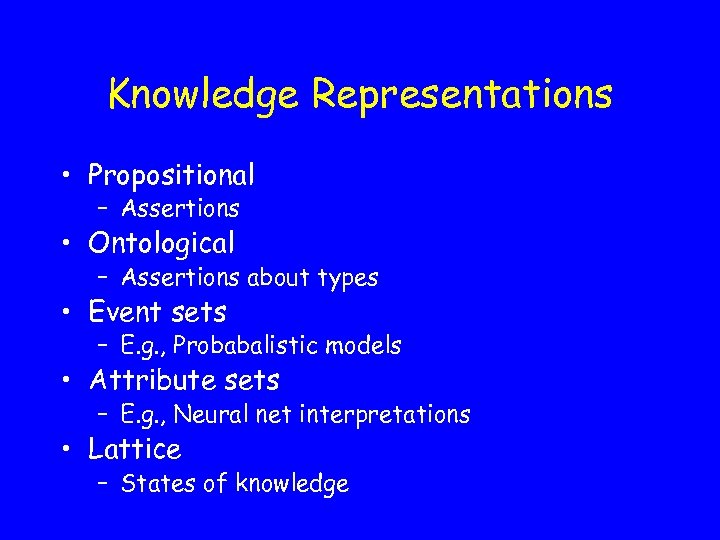 Knowledge Representations

• Propositional
  – Assertions
• Ontological
  – Assertions about types
• Event sets
  – E.g., Probabalistic models
• Attribute sets
  – E.g., Neural net interpretations
• Lattice
  – States of knowledge